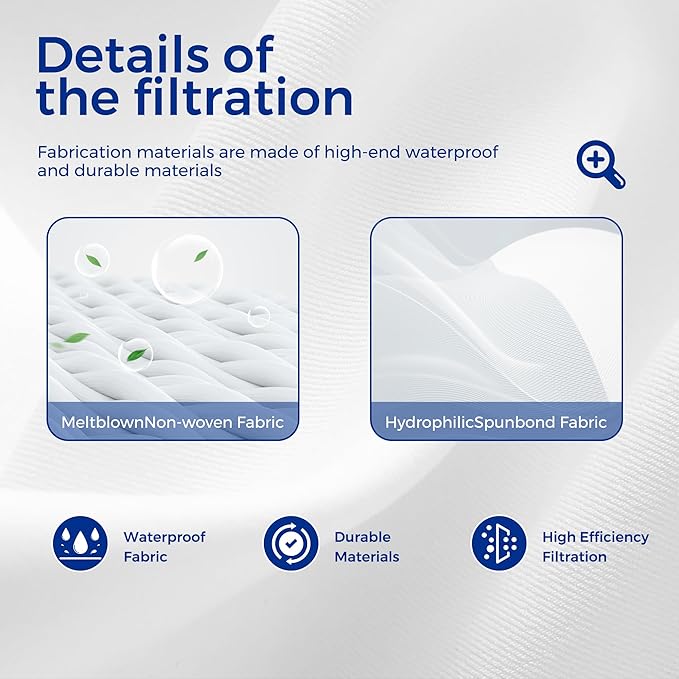 Details of the filtration

Fabrication materials are made of high-end waterproof and durable materials

MeltblownNon-woven Fabric

HydrophilicSpunbond Fabric

Waterproof Fabric

Durable Materials

High Efficiency Filtration